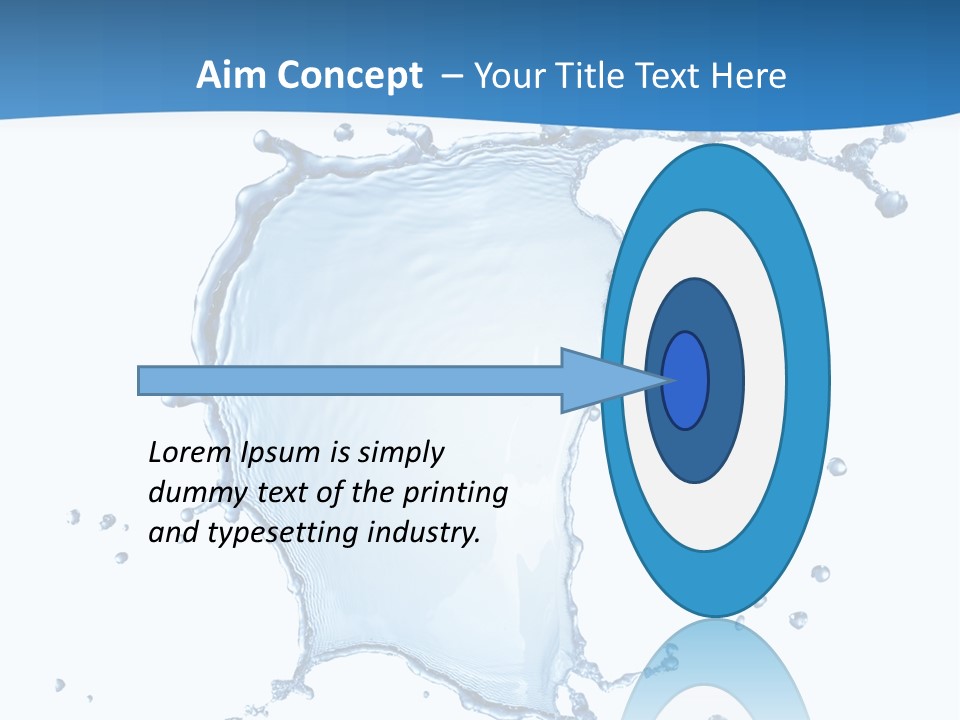 Aim Concept – Your Title Text Here

Lorem Ipsum is simply dummy text of the printing and typesetting industry.